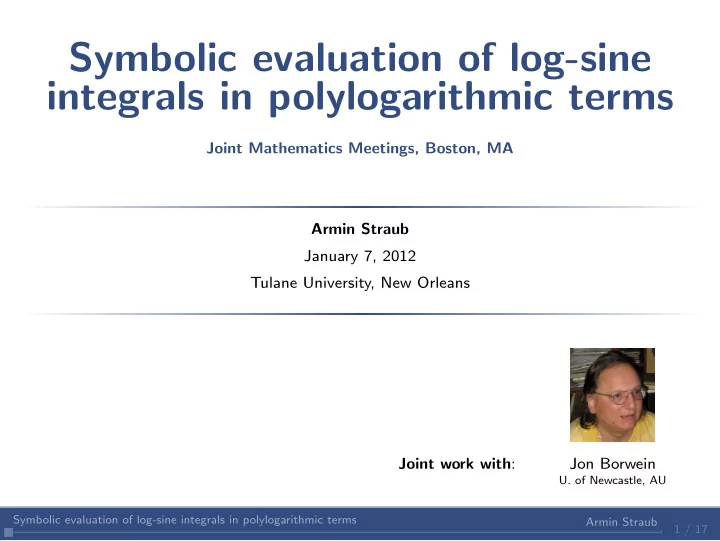 Symbolic evaluation of log-sine integrals in polylogarithmic terms

Joint Mathematics Meetings, Boston, MA

Armin Straub
January 7, 2012
Tulane University, New Orleans

Joint work with: Jon Borwein
U. of Newcastle, AU

Symbolic evaluation of log-sine integrals in polylogarithmic terms Armin Straub 1 / 17